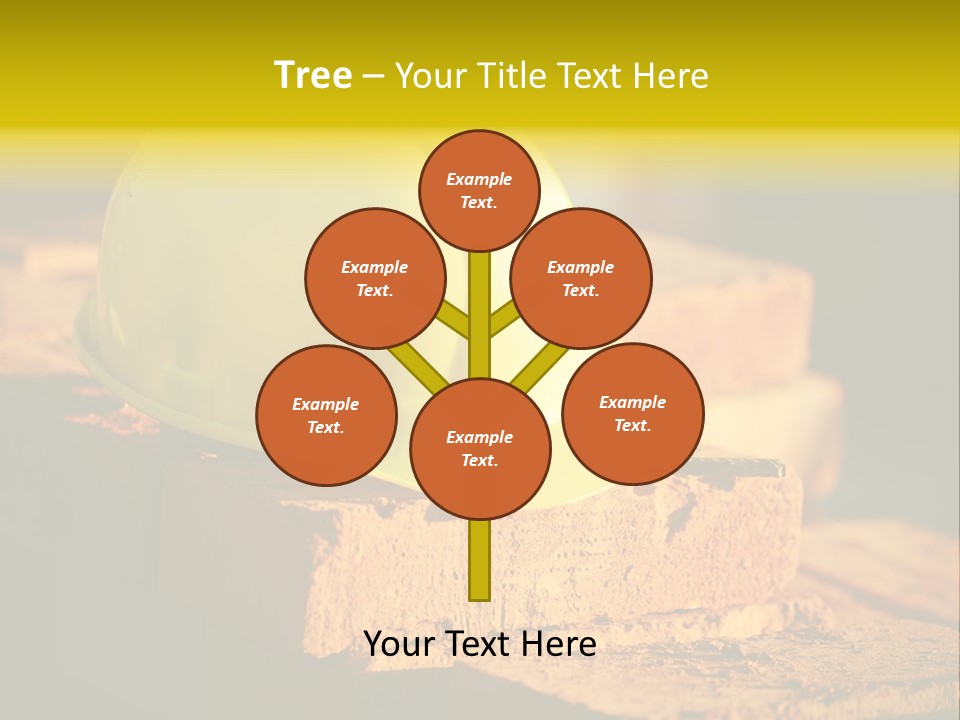 Tree – Your Title Text Here

Example Text.

Example Text.

Example Text.

Example Text.

Example Text.

Example Text.

Your Text Here